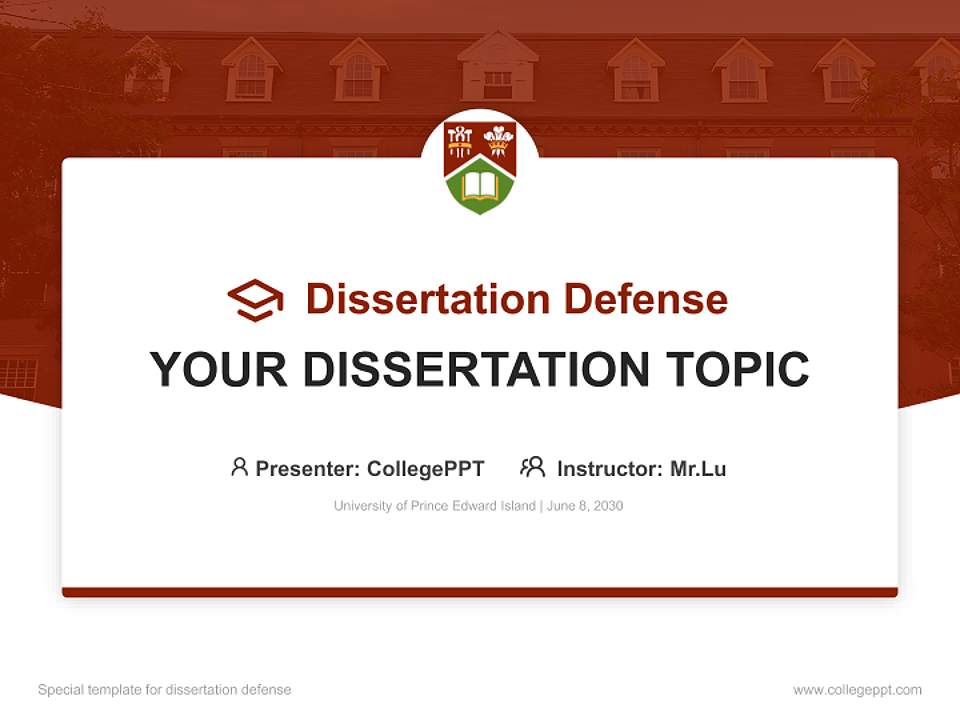 Dissertation Defense

YOUR DISSERTATION TOPIC

Presenter: CollegePPT   Instructor: Mr.Lu

University of Prince Edward Island | June 8, 2030

Special template for dissertation defense

www.collegeppt.com